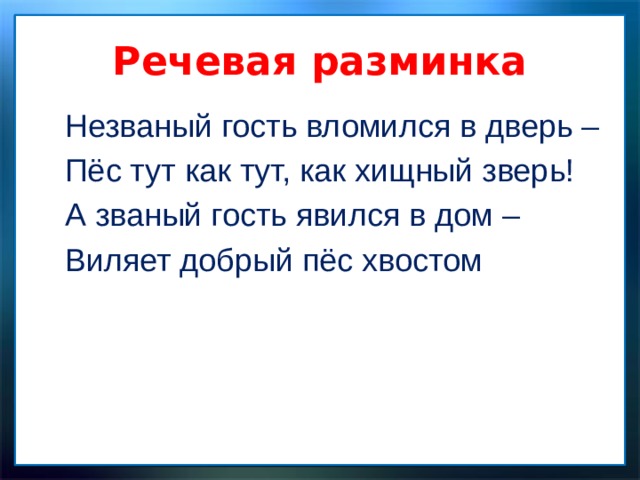 Речевая разминка

Незваный гость вломился в дверь –
Пёс тут как тут, как хищный зверь!
А званый гость явился в дом –
Виляет добрый пёс хвостом